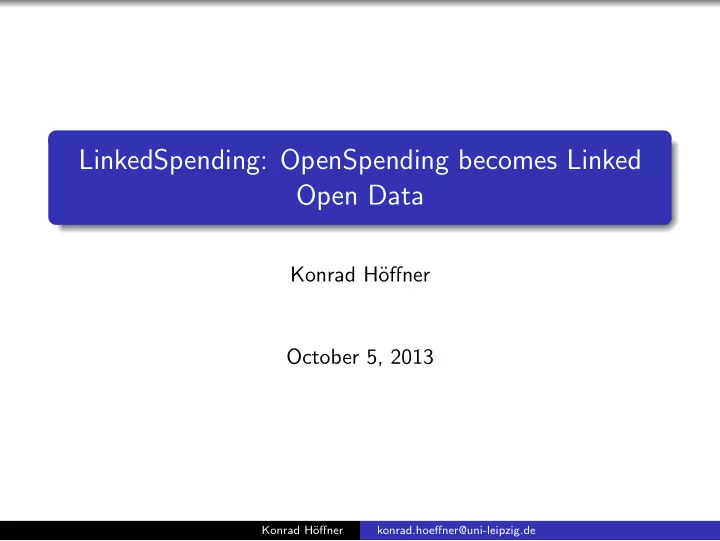 LinkedSpending: OpenSpending becomes Linked Open Data

Konrad Höffner

October 5, 2013

Konrad Höffner konrad.hoeffner@uni-leipzig.de